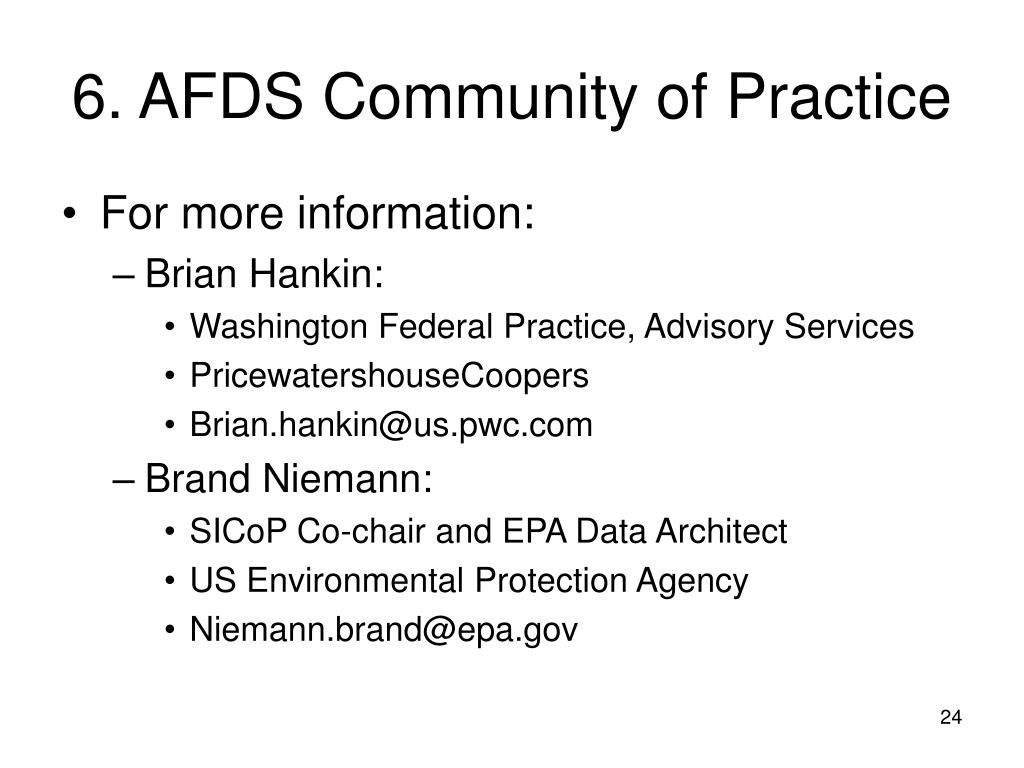 6. AFDS Community of Practice

• For more information:
– Brian Hankin:
• Washington Federal Practice, Advisory Services
• PricewatershouseCoopers
• Brian.hankin@us.pwc.com
– Brand Niemann:
• SICoP Co-chair and EPA Data Architect
• US Environmental Protection Agency
• Niemann.brand@epa.gov

24